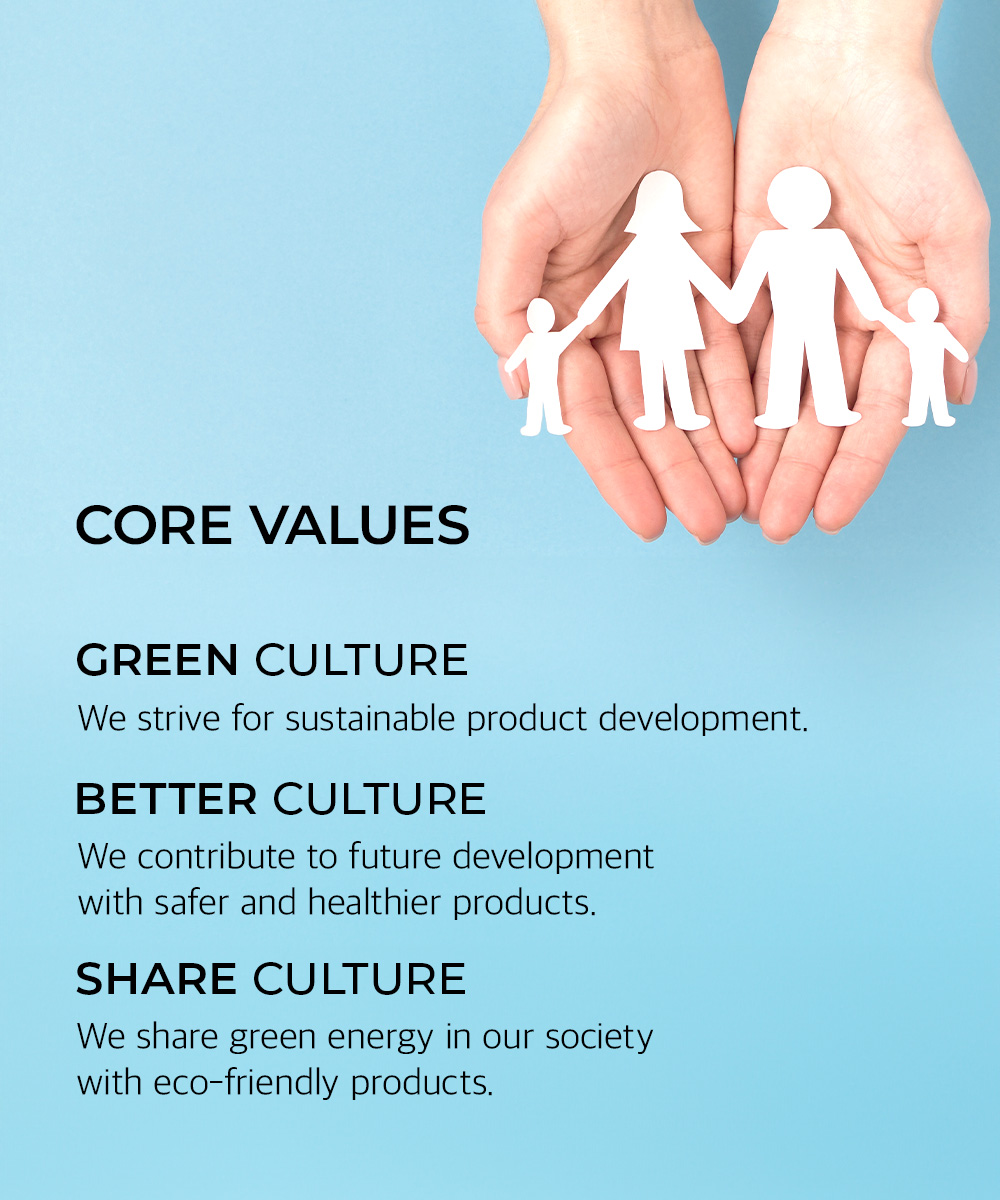 CORE VALUES

GREEN CULTURE
We strive for sustainable product development.

BETTER CULTURE
We contribute to future development with safer and healthier products.

SHARE CULTURE
We share green energy in our society with eco-friendly products.